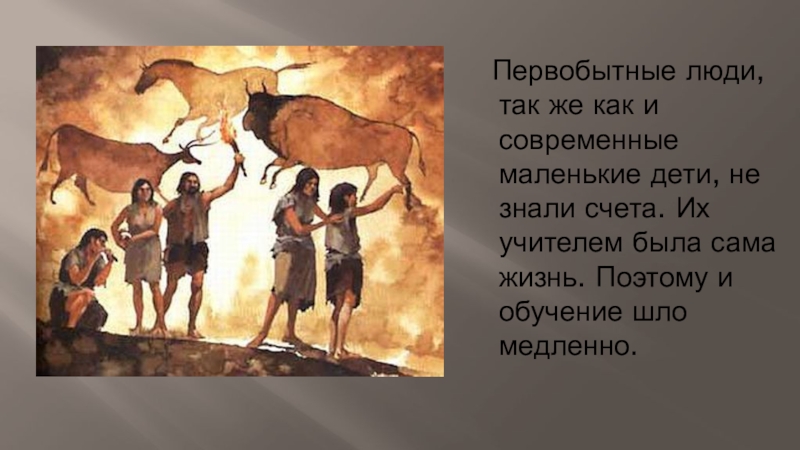 Первобытные люди, так же как и современные маленькие дети, не знали счета. Их учителем была сама жизнь. Поэтому и обучение шло медленно.